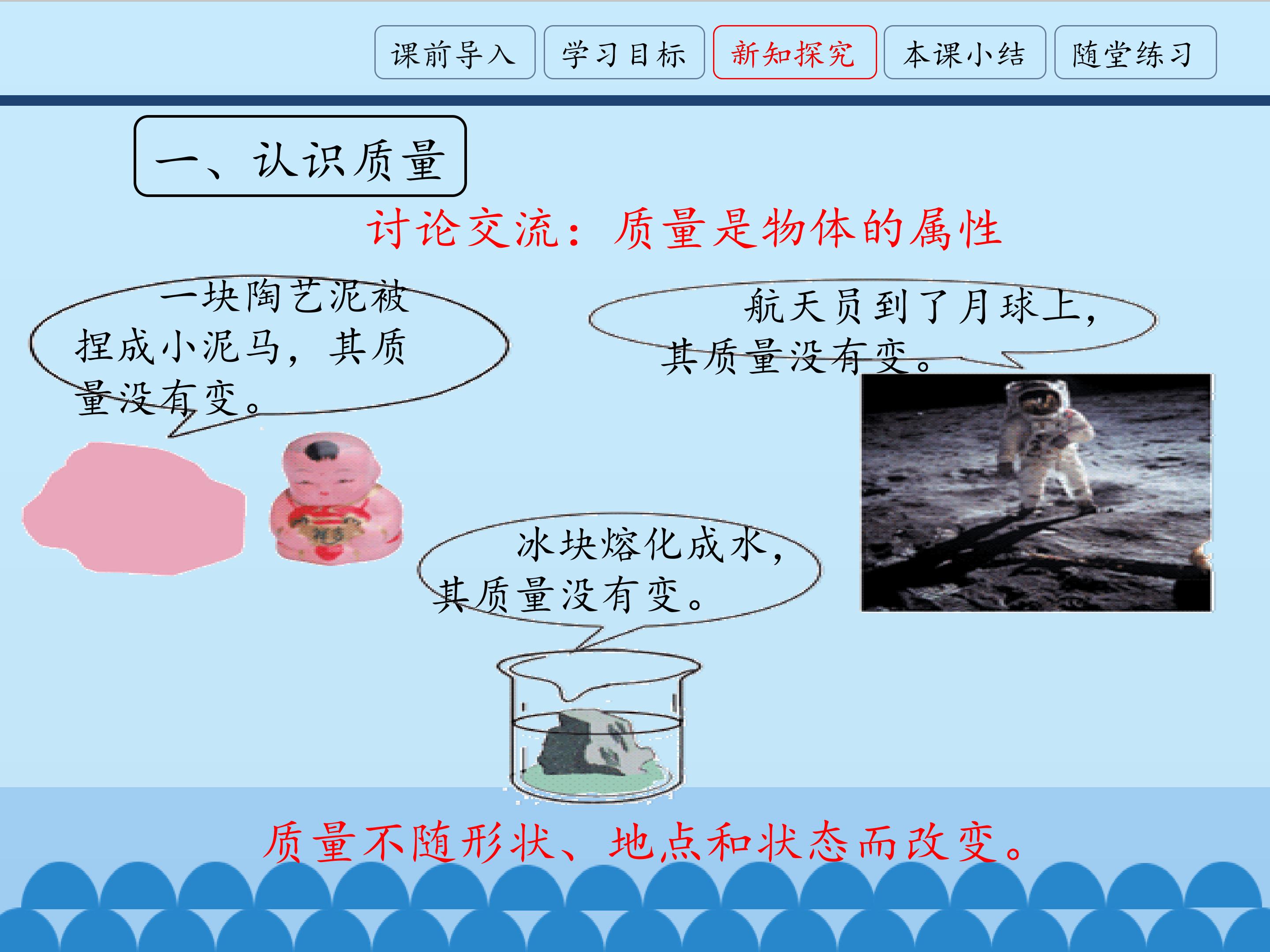 课前导入 学习目标 新知探究 本课小结 随堂练习

一、认识质量

讨论交流：质量是物体的属性

一块陶艺泥被捏成小泥马，其质量没有变。

航天员到了月球上，其质量没有变。

冰块熔化成水，其质量没有变。

质量不随形状、地点和状态而改变。